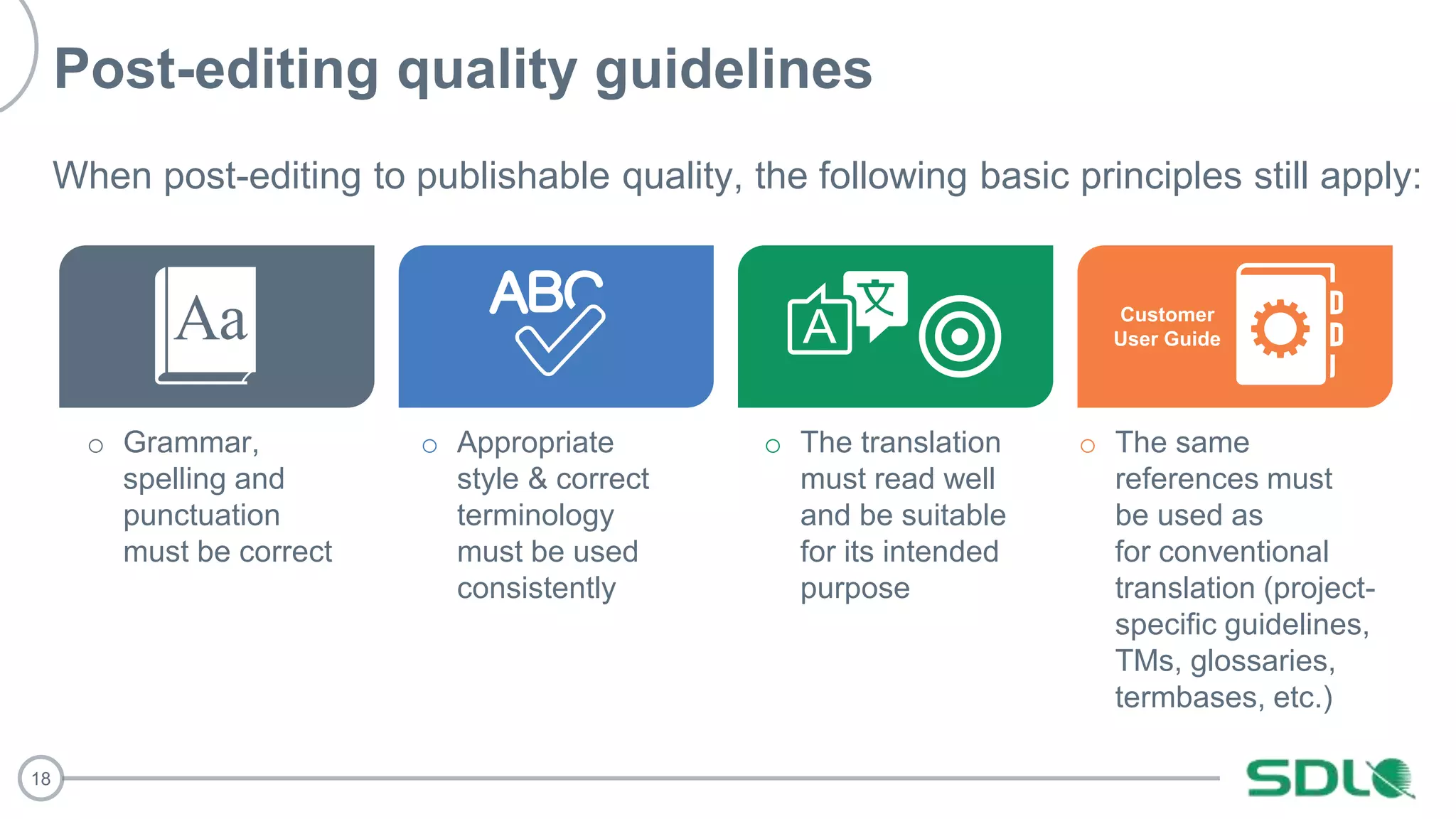 Post-editing quality guidelines

When post-editing to publishable quality, the following basic principles still apply:

Aa

ABC

A 文

Customer User Guide

○ Grammar, spelling and punctuation must be correct

○ Appropriate style & correct terminology must be used consistently

○ The translation must read well and be suitable for its intended purpose

○ The same references must be used as for conventional translation (project-specific guidelines, TMs, glossaries, termbases, etc.)

18

SDL